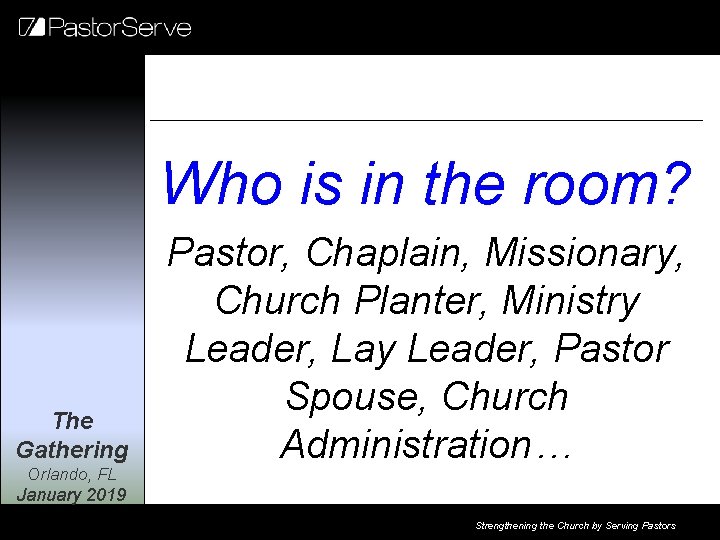 PastorServe

Who is in the room?

Pastor, Chaplain, Missionary, Church Planter, Ministry Leader, Lay Leader, Pastor Spouse, Church Administration…

The Gathering
Orlando, FL
January 2019

Strengthening the Church by Serving Pastors